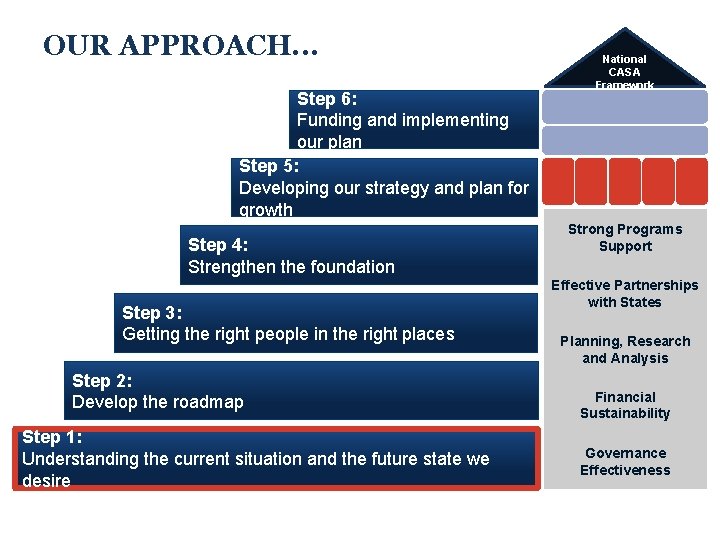 OUR APPROACH…

National CASA Framework

Step 6:
Funding and implementing our plan

Step 5:
Developing our strategy and plan for growth

Step 4:
Strengthen the foundation

Step 3:
Getting the right people in the right places

Step 2:
Develop the roadmap

Step 1:
Understanding the current situation and the future state we desire

Strong Programs Support

Effective Partnerships with States

Planning, Research and Analysis

Financial Sustainability

Governance Effectiveness